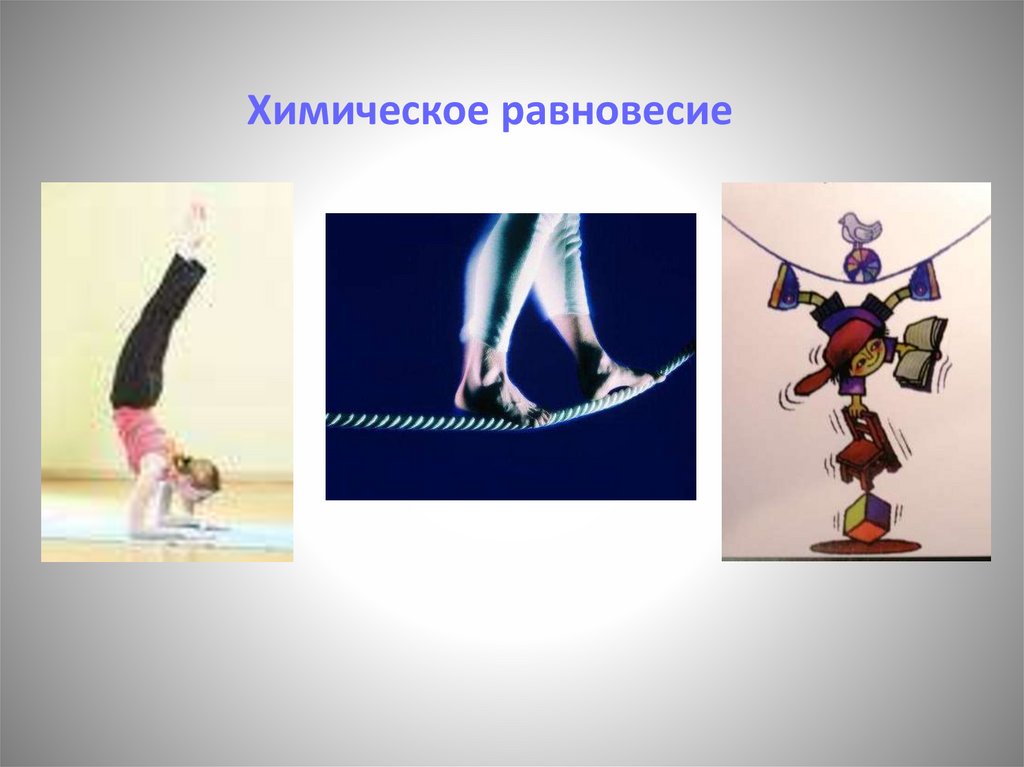 Химическое равновесие